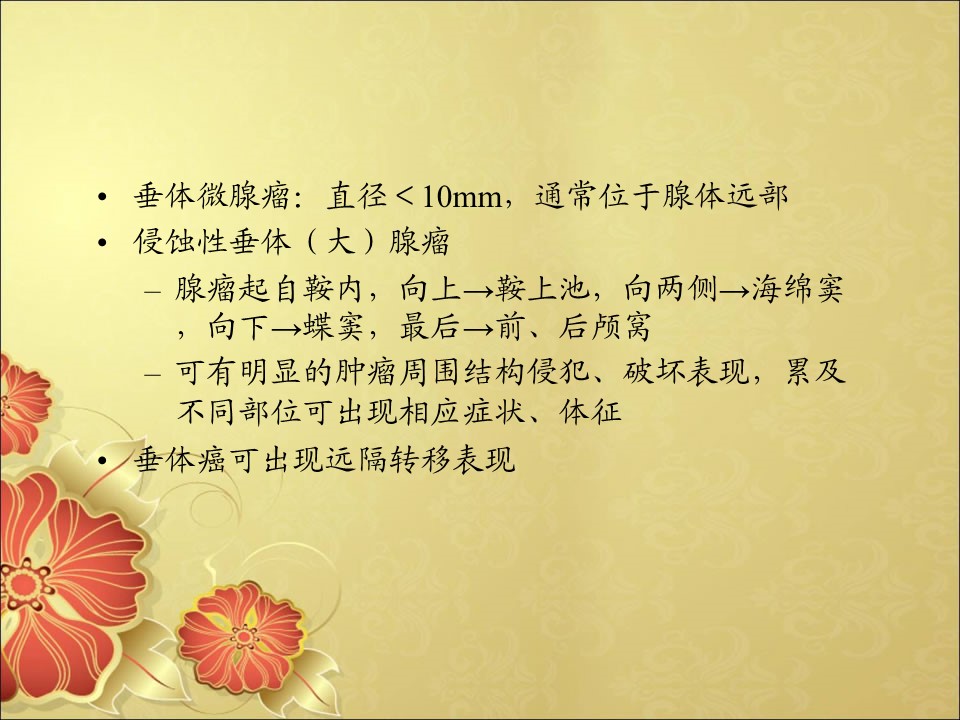 • 垂体微腺瘤：直径＜10mm，通常位于腺体远部
• 侵蚀性垂体（大）腺瘤
– 腺瘤起自鞍内，向上→鞍上池，向两侧→海绵窦，向下→蝶窦，最后→前、后颅窝
– 可有明显的肿瘤周围结构侵犯、破坏表现，累及不同部位可出现相应症状、体征
• 垂体癌可出现远隔转移表现